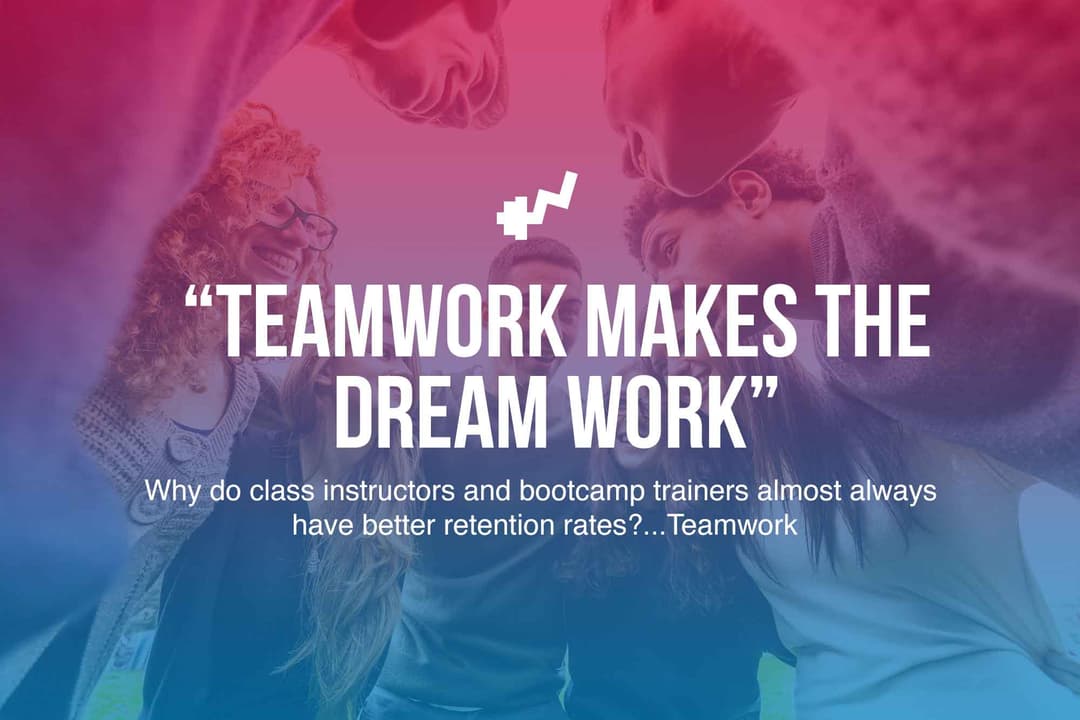 “TEAMWORK MAKES THE DREAM WORK”

Why do class instructors and bootcamp trainers almost always have better retention rates?...Teamwork